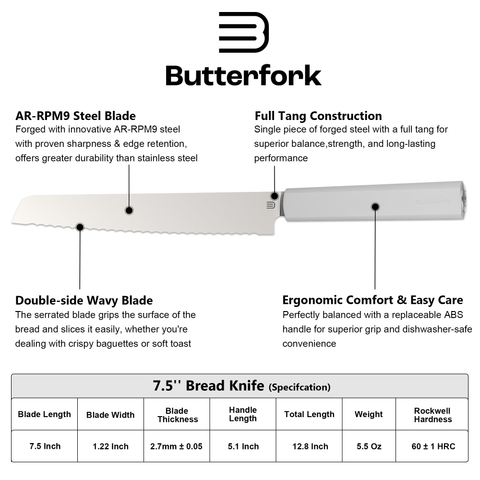 Butterfork

AR-RPM9 Steel Blade
Forged with innovative AR-RPM9 steel with proven sharpness & edge retention, offers greater durability than stainless steel

Full Tang Construction
Single piece of forged steel with a full tang for superior balance,strength, and long-lasting performance

Butterfork

Double-side Wavy Blade
The serrated blade grips the surface of the bread and slices it easily, whether you're dealing with crispy baguettes or soft toast

Ergonomic Comfort & Easy Care
Perfectly balanced with a replaceable ABS handle for superior grip and dishwasher-safe convenience

7.5'' Bread Knife (Specifcation)

| Blade Length | Blade Width | Blade Thickness | Handle Length | Total Length | Weight | Rockwell Hardness |
|---|---|---|---|---|---|---|
| 7.5 Inch | 1.22 Inch | 2.7mm ± 0.05 | 5.1 Inch | 12.8 Inch | 5.5 Oz | 60 ± 1 HRC |